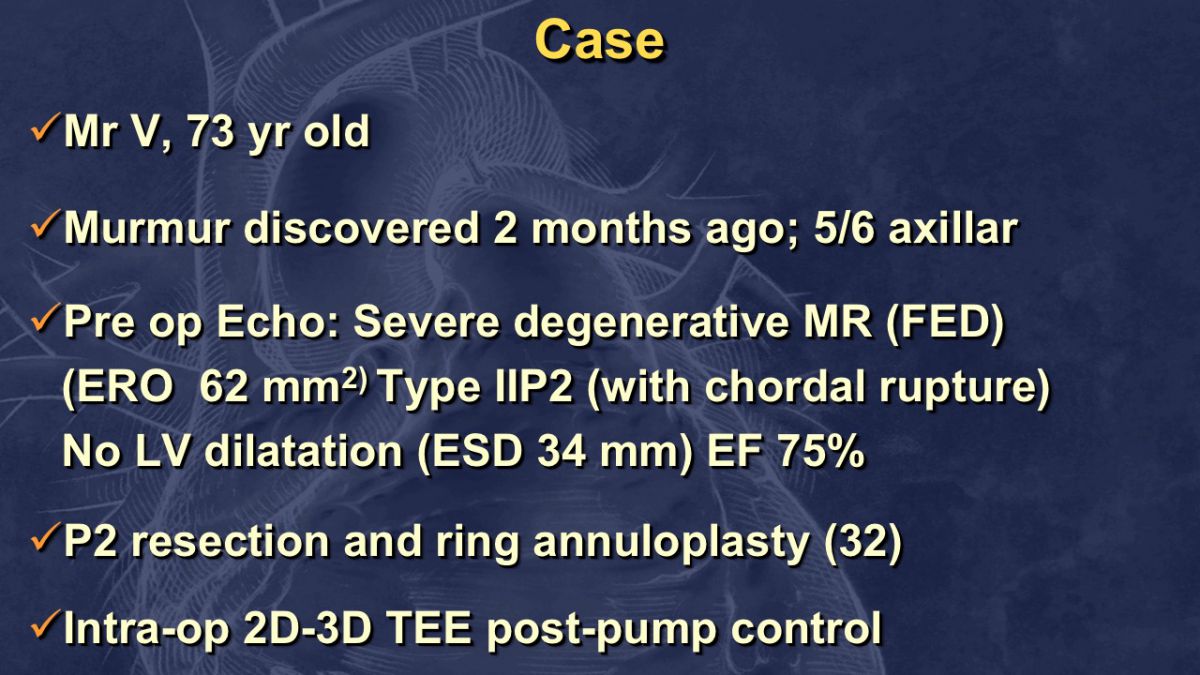 Case

✓Mr V, 73 yr old

✓Murmur discovered 2 months ago; 5/6 axillar

✓Pre op Echo: Severe degenerative MR (FED) (ERO 62 mm$^{2)}$ Type IIP2 (with chordal rupture) No LV dilatation (ESD 34 mm) EF 75%

✓P2 resection and ring annuloplasty (32)

✓Intra-op 2D-3D TEE post-pump control